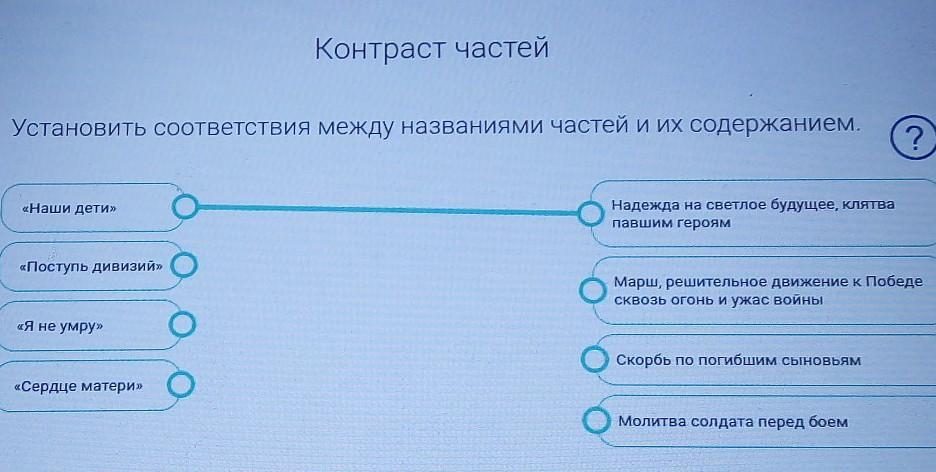 Контраст частей

Установить соответствия между названиями частей и их содержанием.

?

«Наши дети»

«Поступь дивизий»

«Я не умру»

«Сердце матери»

Надежда на светлое будущее, клятва павшим героям

Марш, решительное движение к Победе сквозь огонь и ужас войны

Скорбь по погибшим сыновьям

Молитва солдата перед боем